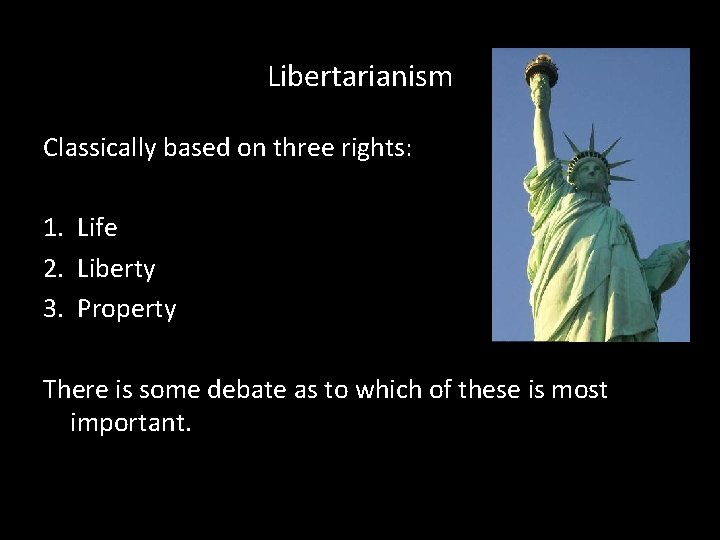 Libertarianism

Classically based on three rights:

1. Life
2. Liberty
3. Property

There is some debate as to which of these is most important.